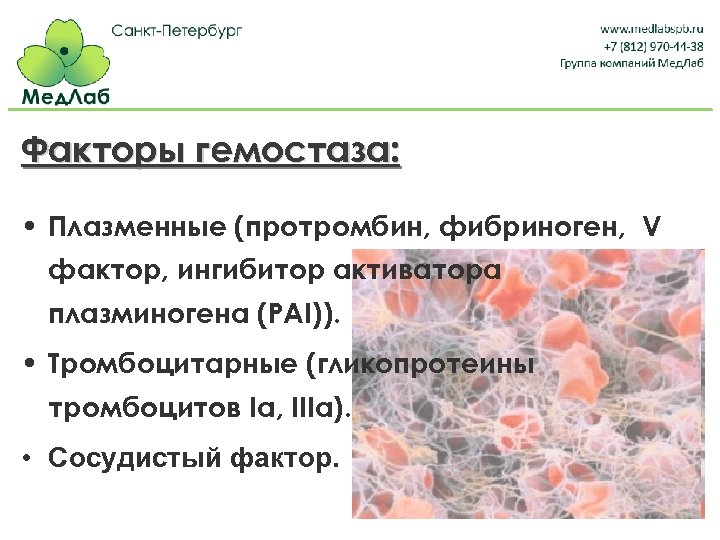 МедЛаб

Санкт-Петербург

www.medlabspb.ru
+7 (812) 970-44-38
Группа компаний МедЛаб

Факторы гемостаза:

• Плазменные (протромбин, фибриноген, V фактор, ингибитор активатора плазминогена (PAI)).
• Тромбоцитарные (гликопротеины тромбоцитов Ia, IIIa).
• Сосудистый фактор.